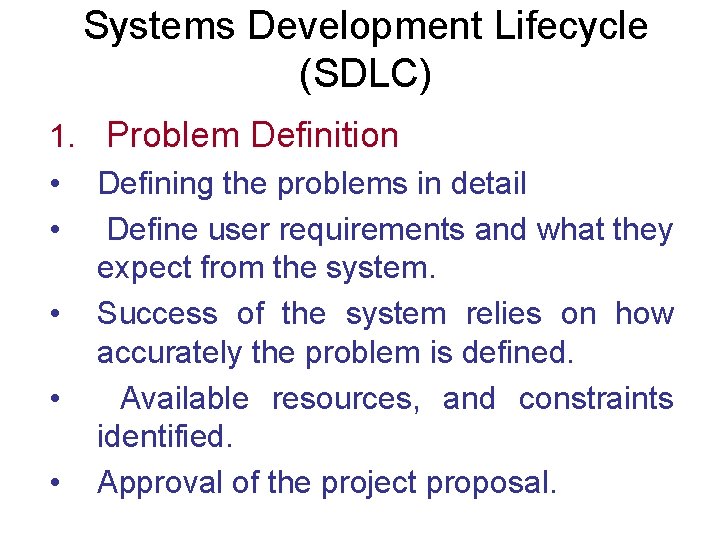 Systems Development Lifecycle (SDLC)

1. Problem Definition

• Defining the problems in detail

• Define user requirements and what they expect from the system.

• Success of the system relies on how accurately the problem is defined.

• Available resources, and constraints identified.

• Approval of the project proposal.